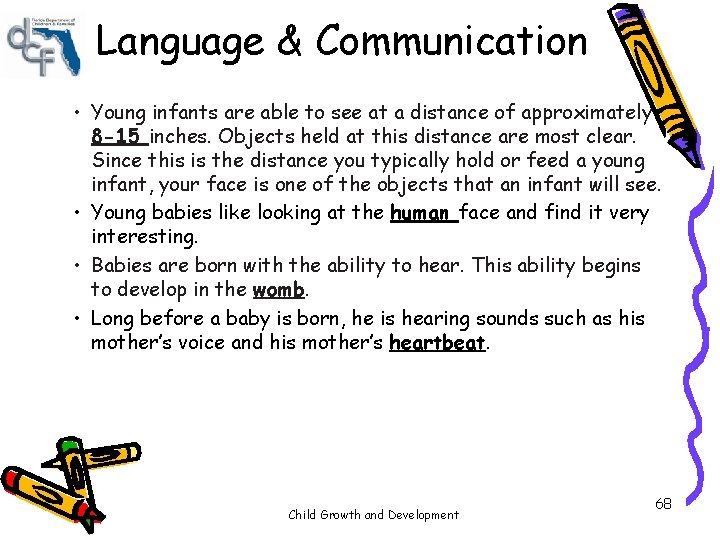 dcf

Florida Department of Children & Families

Language & Communication

• Young infants are able to see at a distance of approximately 8-15 inches. Objects held at this distance are most clear. Since this is the distance you typically hold or feed a young infant, your face is one of the objects that an infant will see.
• Young babies like looking at the human face and find it very interesting.
• Babies are born with the ability to hear. This ability begins to develop in the womb.
• Long before a baby is born, he is hearing sounds such as his mother's voice and his mother's heartbeat.

Child Growth and Development

68